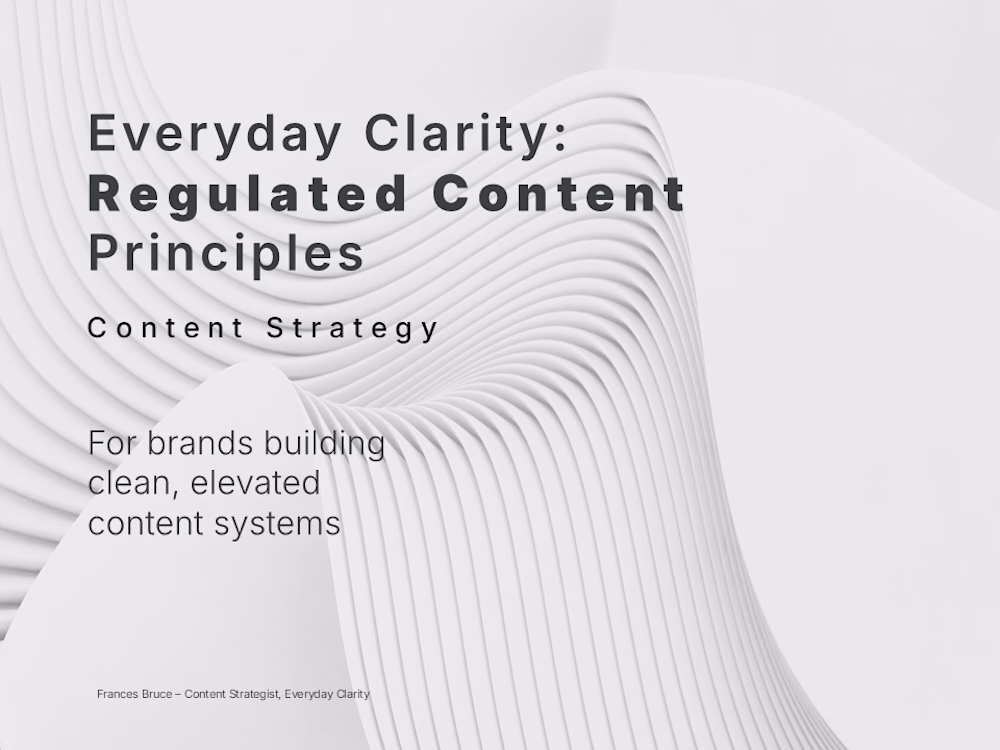 Everyday Clarity:
Regulated Content
Principles

Content Strategy

For brands building clean, elevated content systems

Frances Bruce – Content Strategist, Everyday Clarity